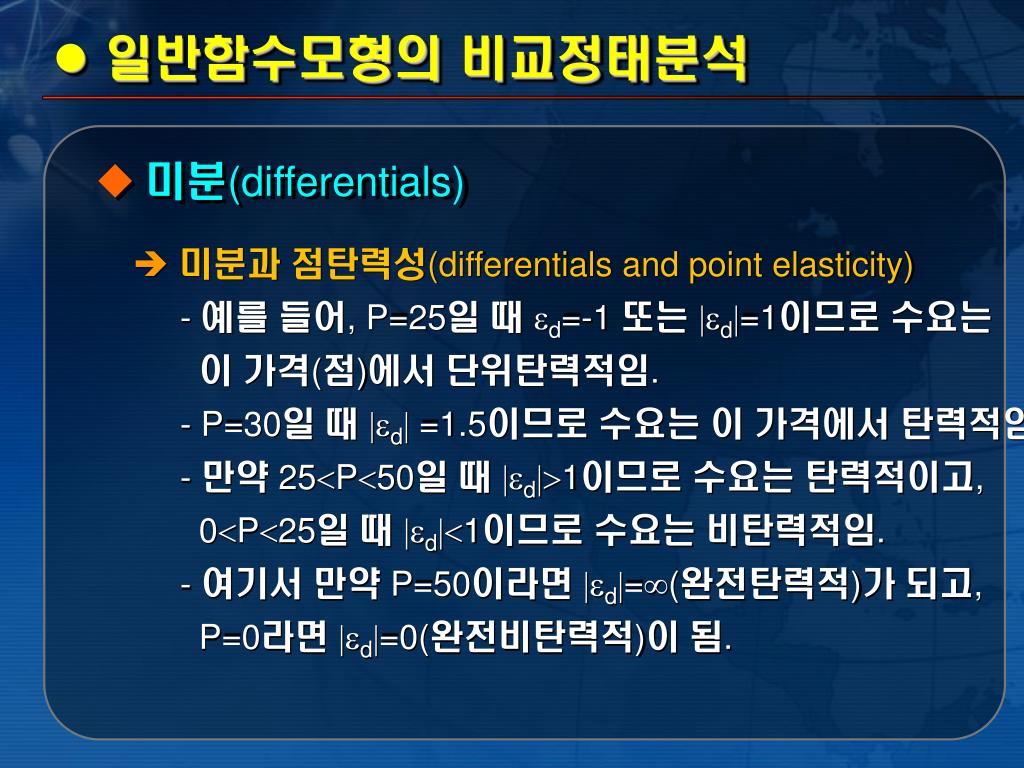 ● 일반함수모형의 비교정태분석

◆ 미분(differentials)

➔ 미분과 점탄력성(differentials and point elasticity)

- 예를 들어, P=25일 때 $\varepsilon_d$=-1 또는 $|\varepsilon_d|$=1이므로 수요는 이 가격(점)에서 단위탄력적임.

- P=30일 때 $|\varepsilon_d|$ =1.5이므로 수요는 이 가격에서 탄력적임

- 만약 25<P<50일 때 $|\varepsilon_d|$>1이므로 수요는 탄력적이고, 0<P<25일 때 $|\varepsilon_d|$<1이므로 수요는 비탄력적임.

- 여기서 만약 P=50이라면 $|\varepsilon_d|$=∞(완전탄력적)가 되고, P=0라면 $|\varepsilon_d|$=0(완전비탄력적)이 됨.